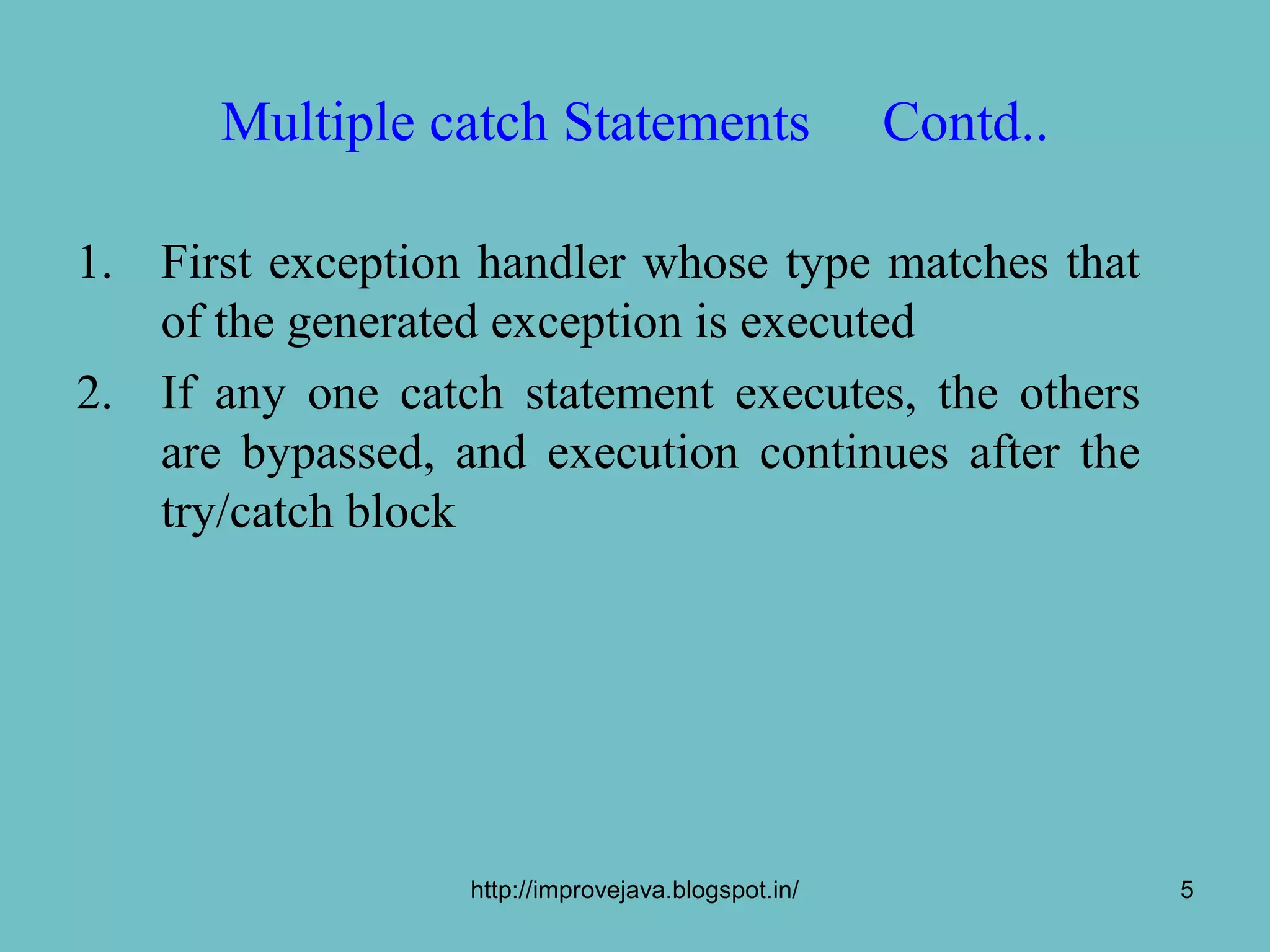 Multiple catch Statements Contd..

1. First exception handler whose type matches that of the generated exception is executed

2. If any one catch statement executes, the others are bypassed, and execution continues after the try/catch block

http://improvejava.blogspot.in/

5